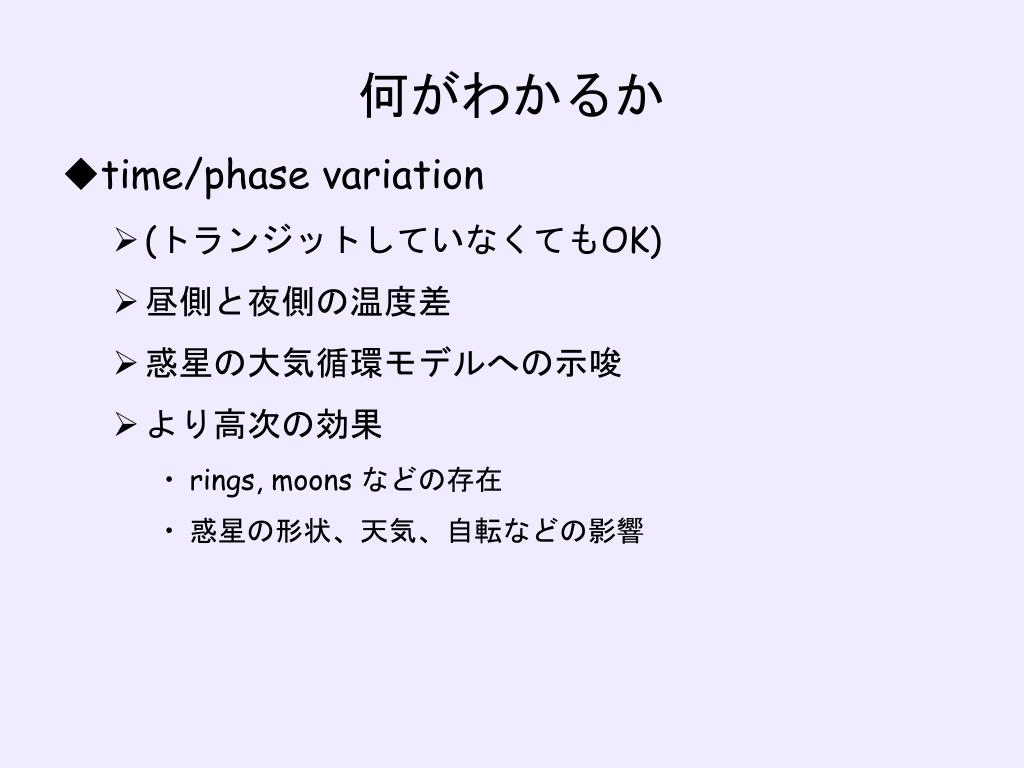 何がわかるか

◆time/phase variation

➢ (トランジットしていなくてもOK)

➢ 昼側と夜側の温度差

➢ 惑星の大気循環モデルへの示唆

➢ より高次の効果

・ rings, moons などの存在

・ 惑星の形状、天気、自転などの影響